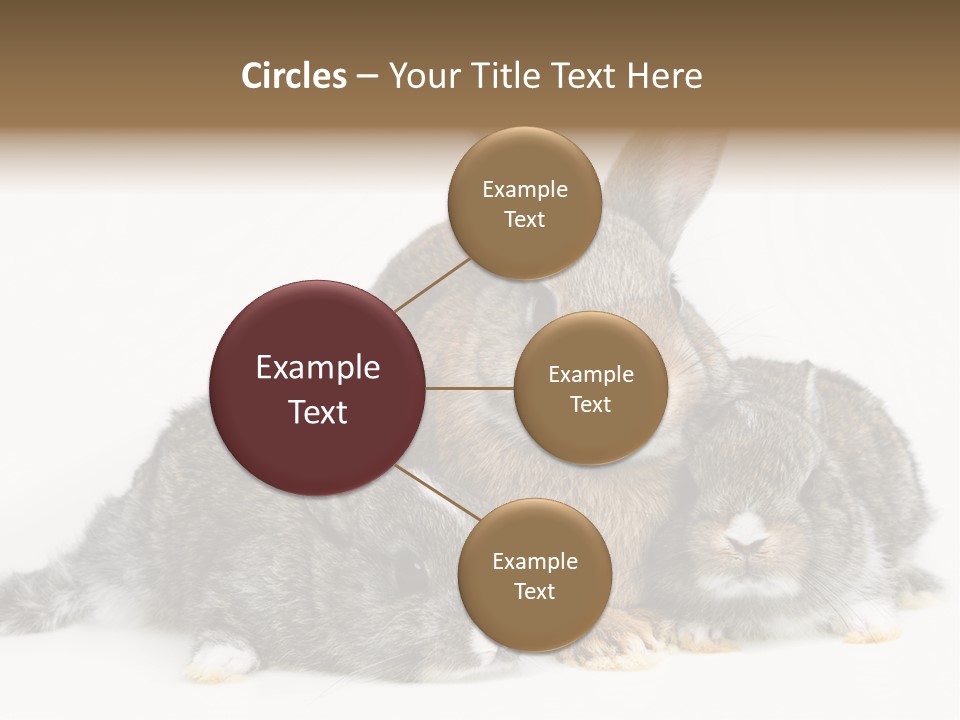 Circles – Your Title Text Here

Example Text

Example Text

Example Text

Example Text